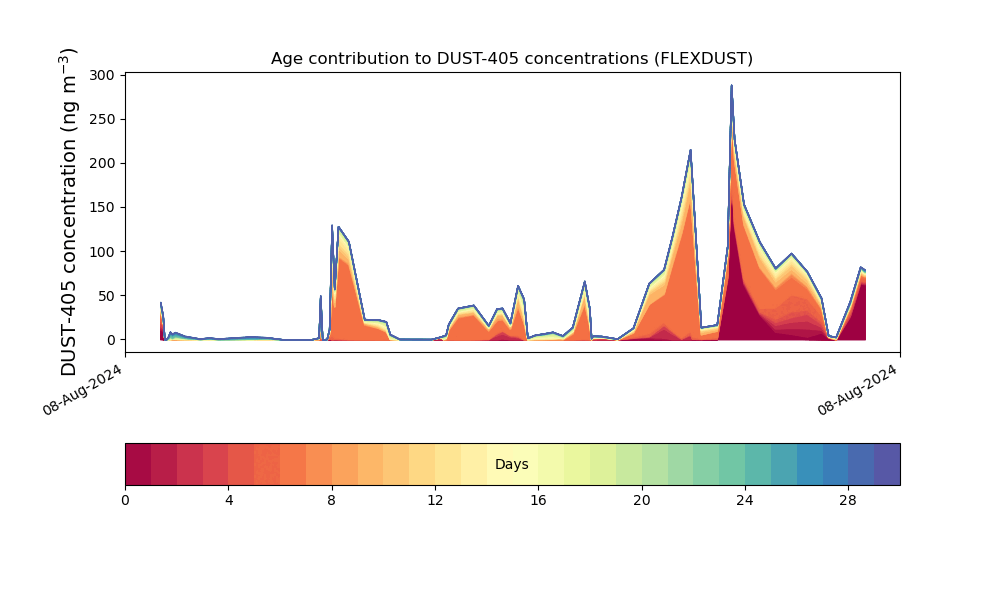 Age contribution to DUST-405 concentrations (FLEXDUST)

DUST-405 concentration (ng m$^{-3}$)

300
250
200
150
100
50
0

08-Aug-2024
08-Aug-2024

Days

0
4
8
12
16
20
24
28